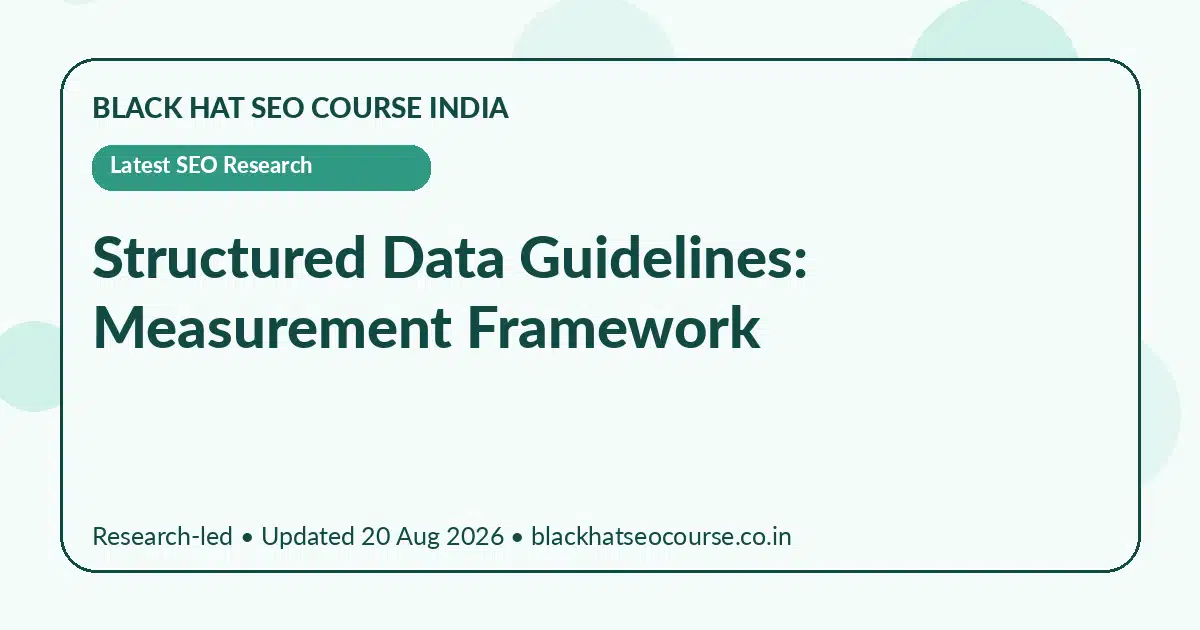 BLACK HAT SEO COURSE INDIA

Latest SEO Research

Structured Data Guidelines: Measurement Framework

Research-led • Updated 20 Aug 2026 • blackhatseocourse.co.in